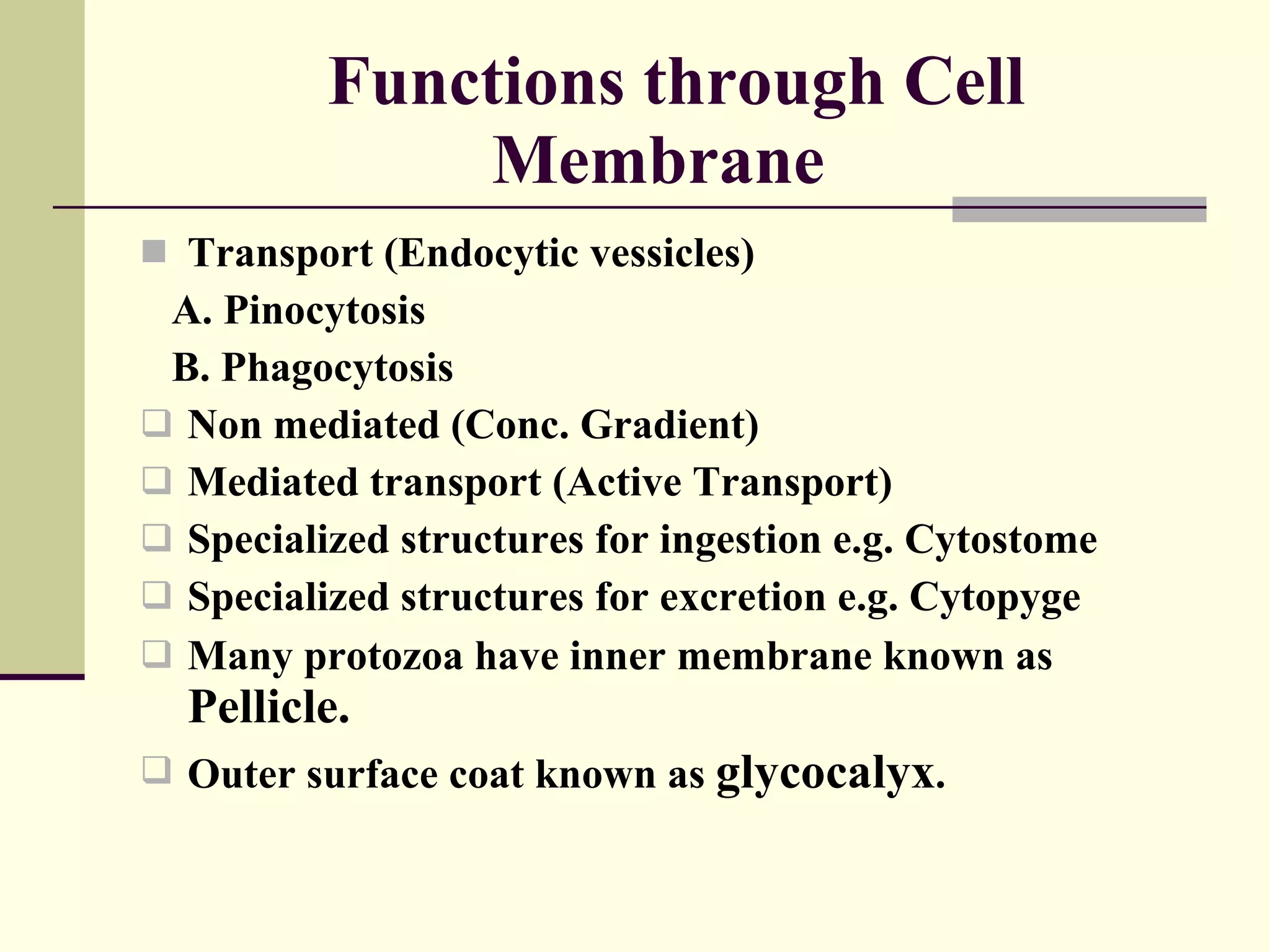 Functions through Cell Membrane

Transport (Endocytic vessicles)

A. Pinocytosis

B. Phagocytosis

Non mediated (Conc. Gradient)

Mediated transport (Active Transport)

Specialized structures for ingestion e.g. Cytostome

Specialized structures for excretion e.g. Cytopyge

Many protozoa have inner membrane known as Pellicle.

Outer surface coat known as glycocalyx.